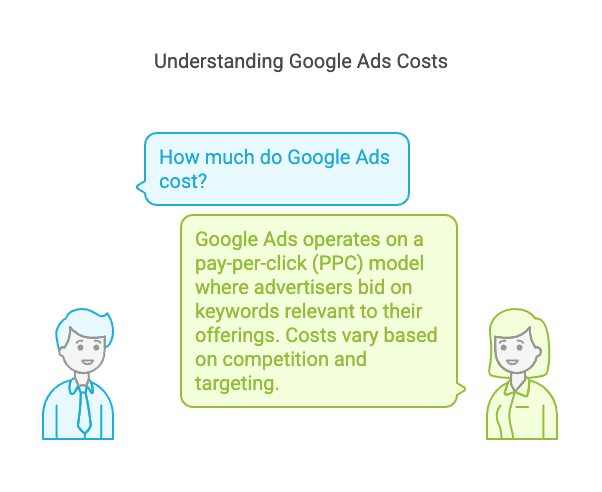 Understanding Google Ads Costs

How much do Google Ads cost?

Google Ads operates on a pay-per-click (PPC) model where advertisers bid on keywords relevant to their offerings. Costs vary based on competition and targeting.